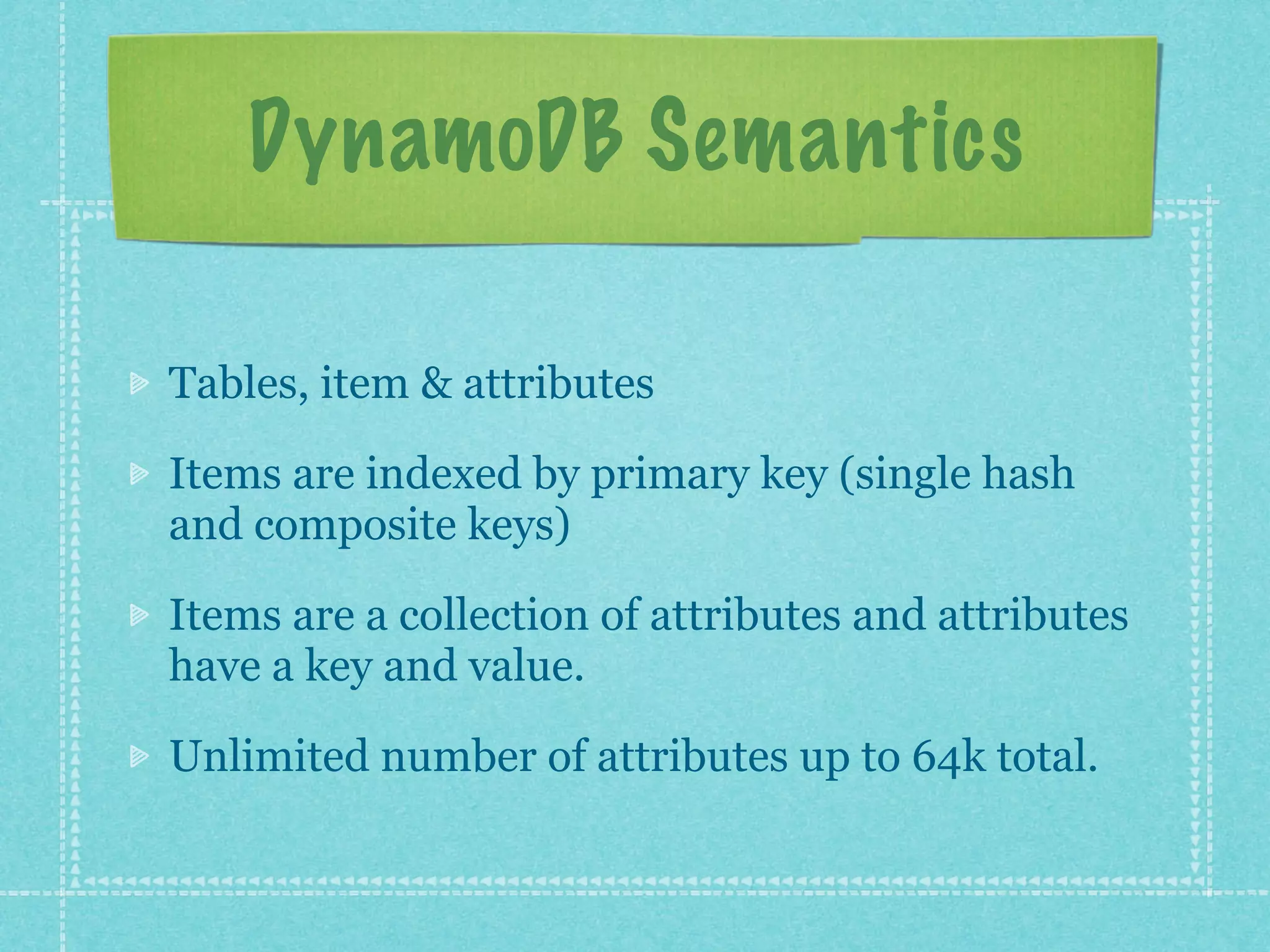 DynamoDB Semantics

Tables, item & attributes

Items are indexed by primary key (single hash and composite keys)

Items are a collection of attributes and attributes have a key and value.

Unlimited number of attributes up to 64k total.